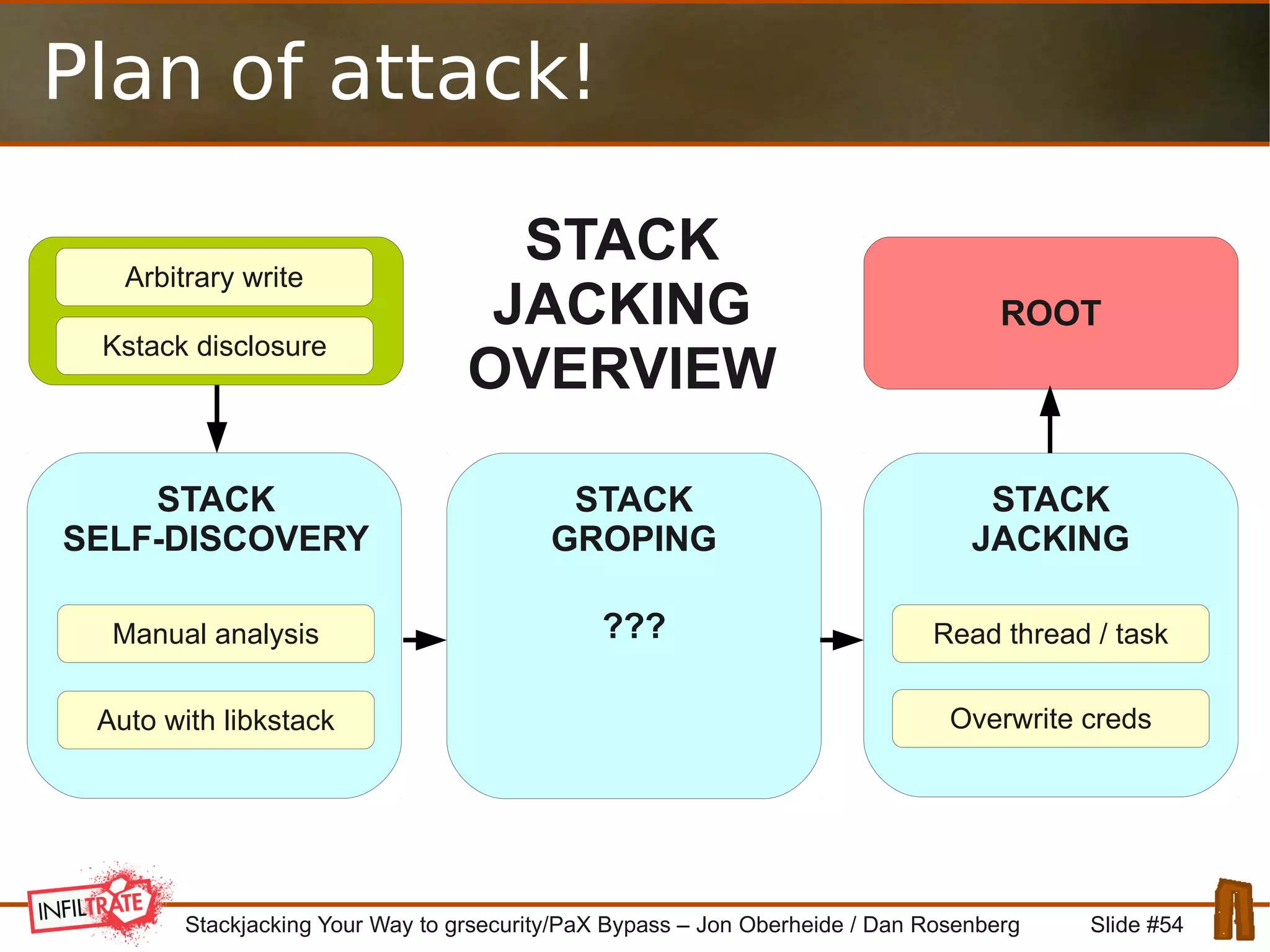 Plan of attack!

Arbitrary write

Kstack disclosure

STACK JACKING OVERVIEW

ROOT

STACK SELF-DISCOVERY

Manual analysis

Auto with libkstack

STACK GROPING

???

STACK JACKING

Read thread / task

Overwrite creds

INFILTRATE

Stackjacking Your Way to grsecurity/PaX Bypass – Jon Oberheide / Dan Rosenberg

Slide #54